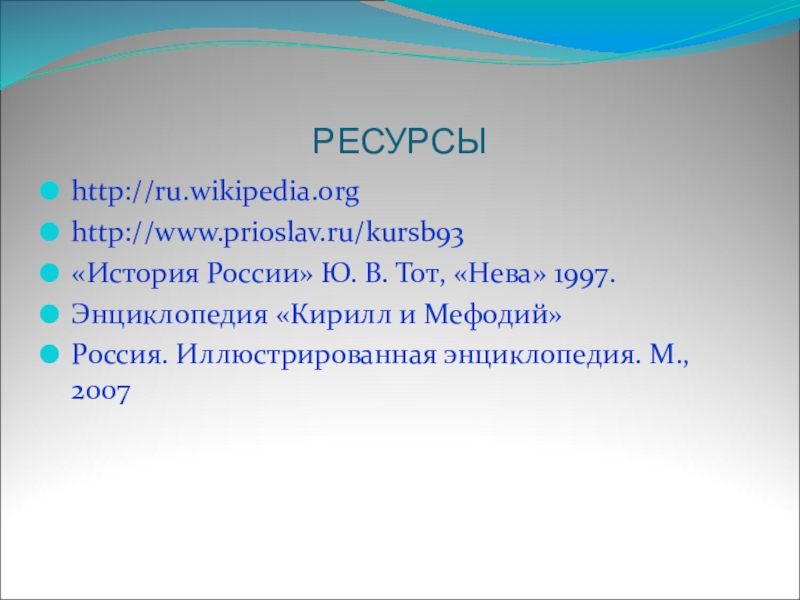 РЕСУРСЫ

http://ru.wikipedia.org

http://www.prioslav.ru/kursb93

«История России» Ю. В. Тот, «Нева» 1997.

Энциклопедия «Кирилл и Мефодий»

Россия. Иллюстрированная энциклопедия. М., 2007